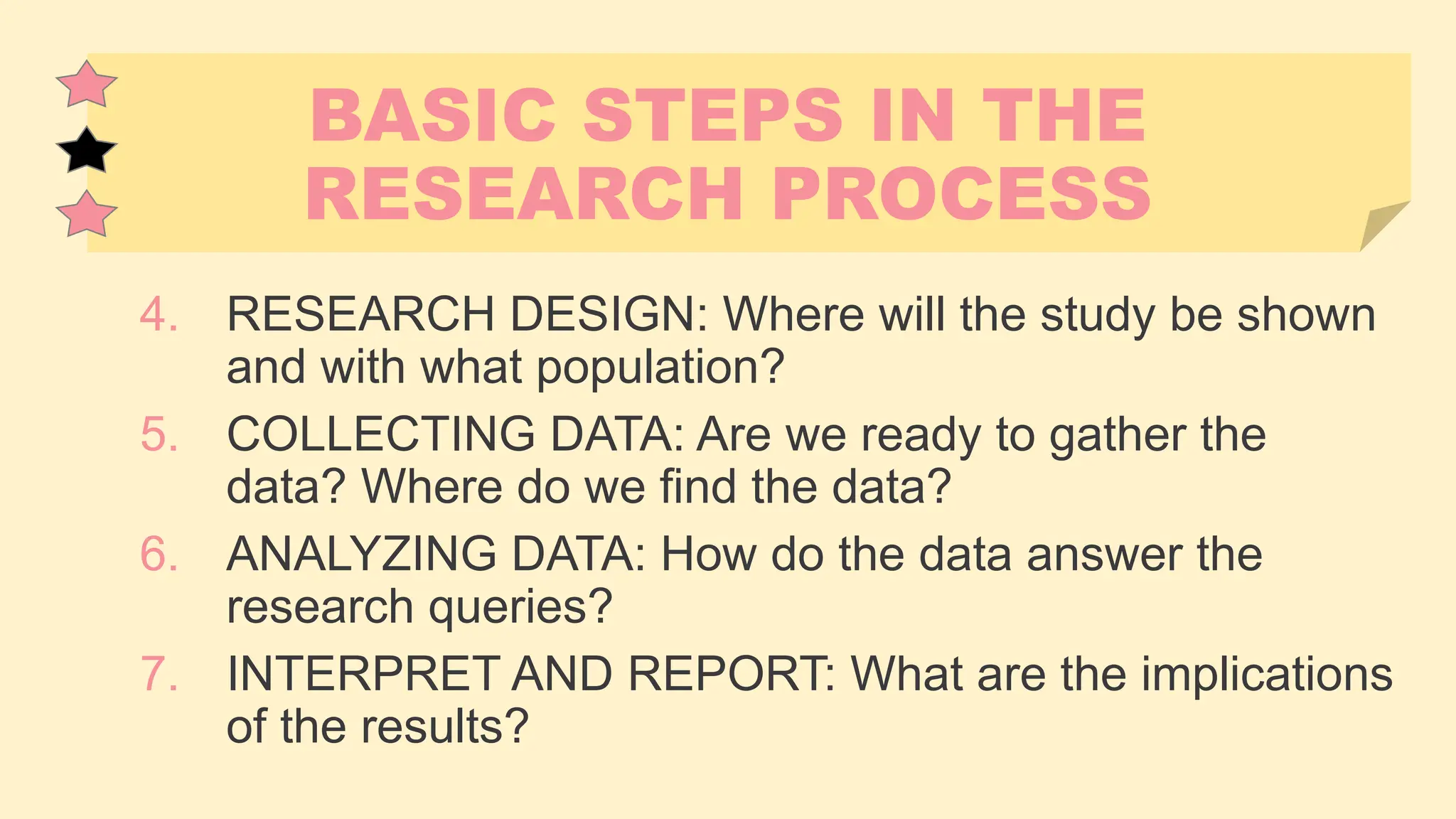 BASIC STEPS IN THE RESEARCH PROCESS

4. RESEARCH DESIGN: Where will the study be shown and with what population?

5. COLLECTING DATA: Are we ready to gather the data? Where do we find the data?

6. ANALYZING DATA: How do the data answer the research queries?

7. INTERPRET AND REPORT: What are the implications of the results?